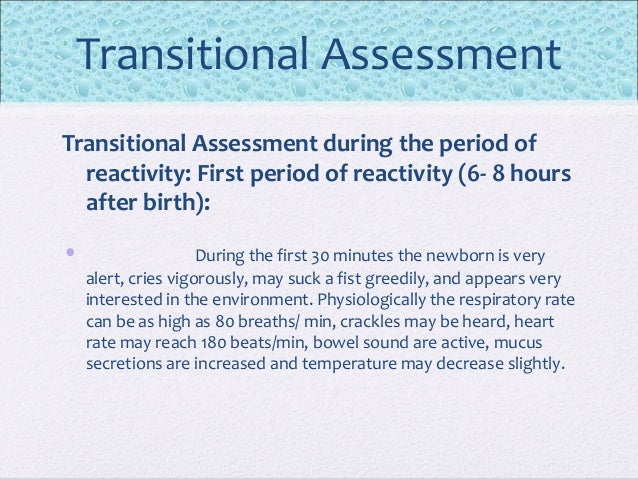 Transitional Assessment

Transitional Assessment during the period of reactivity: First period of reactivity (6- 8 hours after birth):

• During the first 30 minutes the newborn is very alert, cries vigorously, may suck a fist greedily, and appears very interested in the environment. Physiologically the respiratory rate can be as high as 80 breaths/ min, crackles may be heard, heart rate may reach 180 beats/min, bowel sound are active, mucus secretions are increased and temperature may decrease slightly.